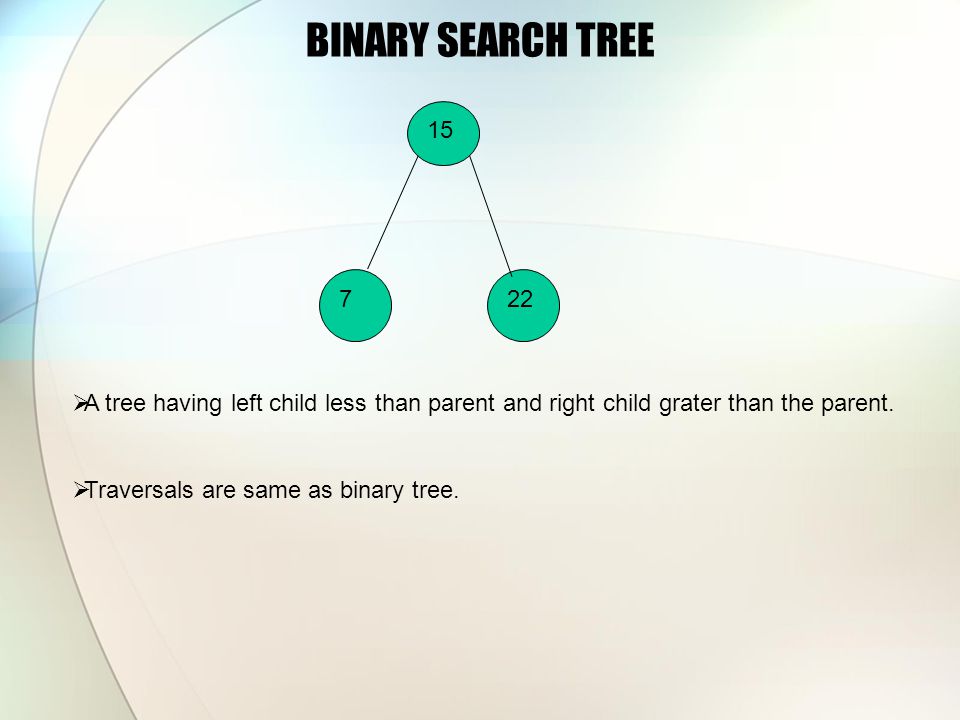 BINARY SEARCH TREE

15

7

22

➢A tree having left child less than parent and right child grater than the parent.

➢Traversals are same as binary tree.